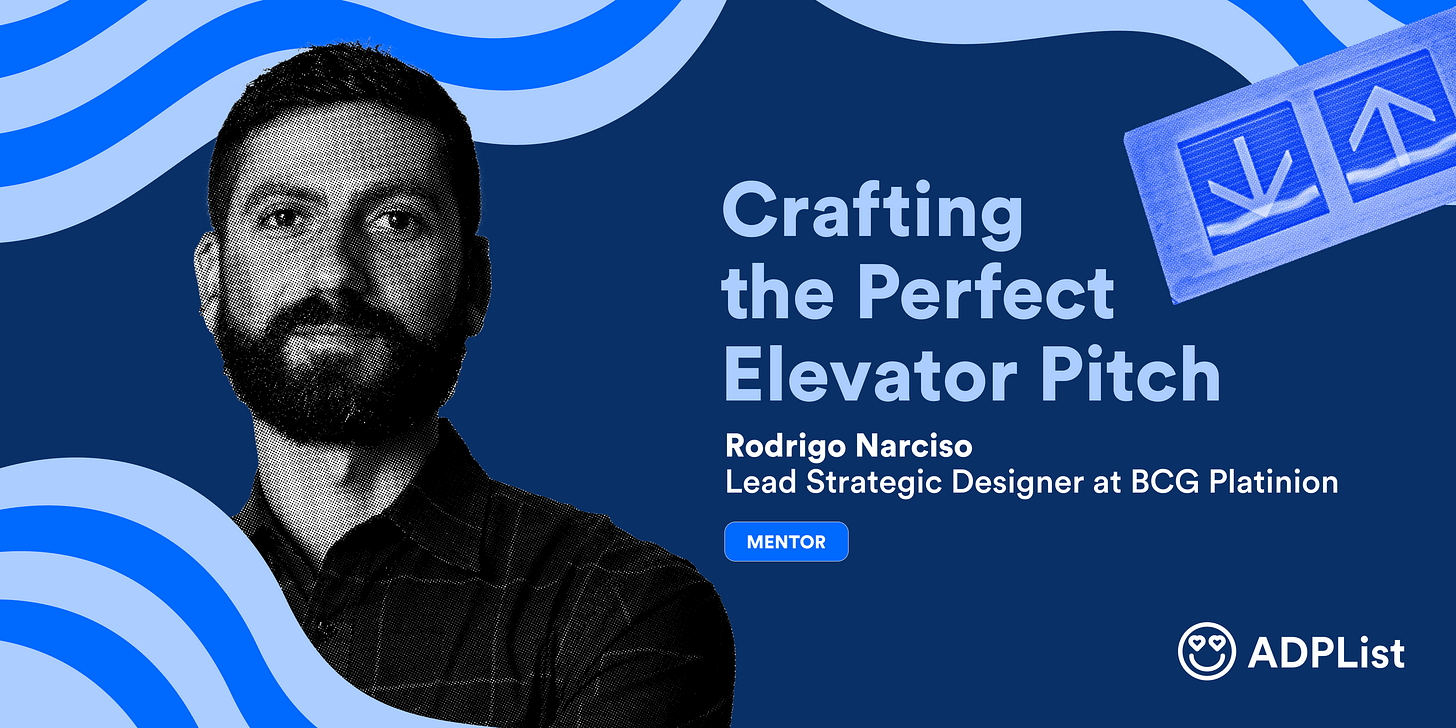 Crafting the Perfect Elevator Pitch

Rodrigo Narciso
Lead Strategic Designer at BCG Platinion

MENTOR

ADPList